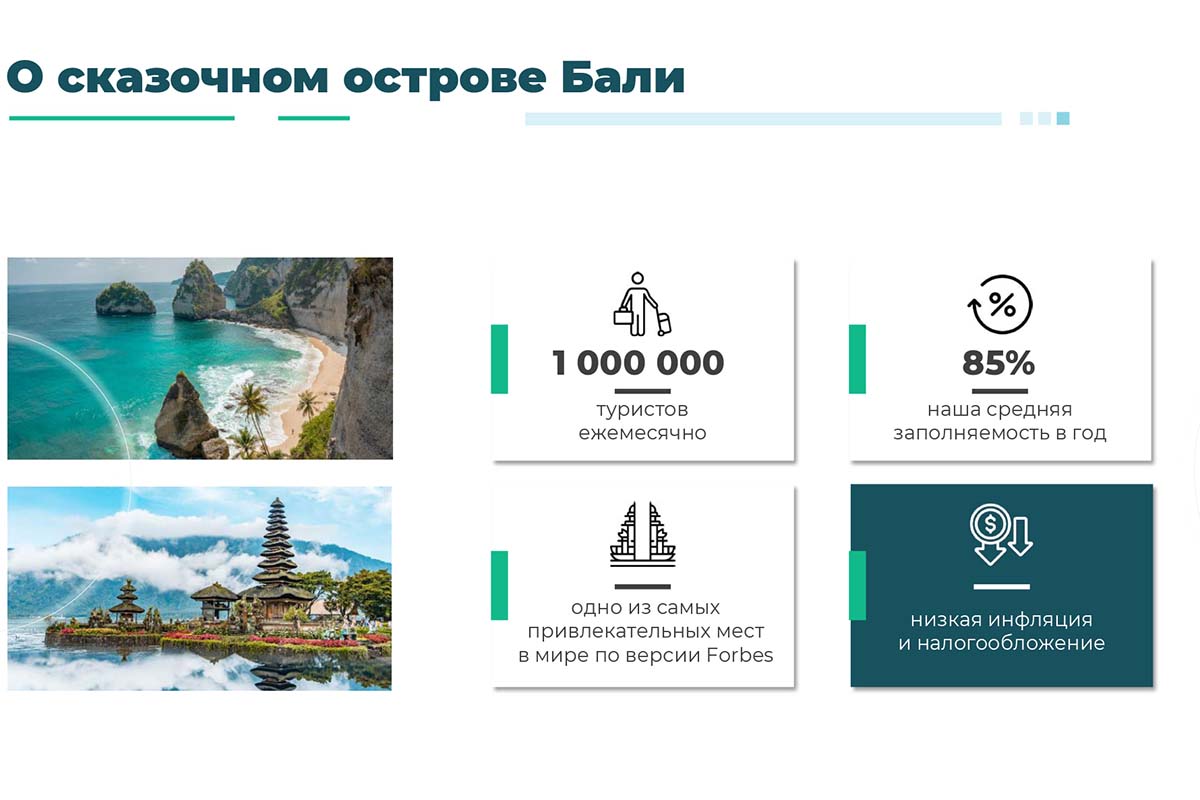 О сказочном острове Бали

1 000 000
туристов ежемесячно

85%
наша средняя заполняемость в год

одно из самых привлекательных мест в мире по версии Forbes

низкая инфляция и налогообложение